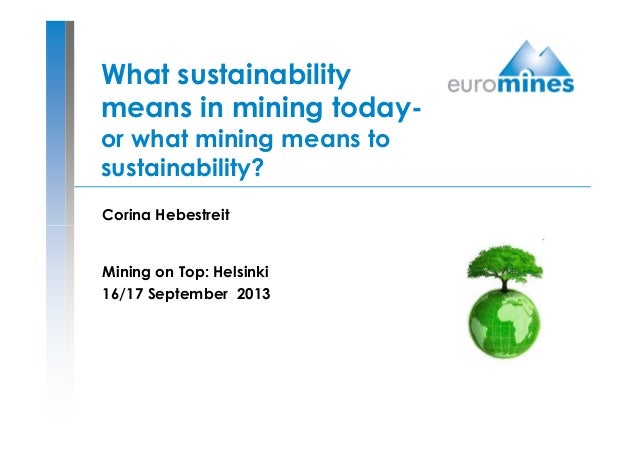 What sustainability means in mining today- or what mining means to sustainability?

euromines

Corina Hebestreit

Mining on Top: Helsinki
16/17 September 2013